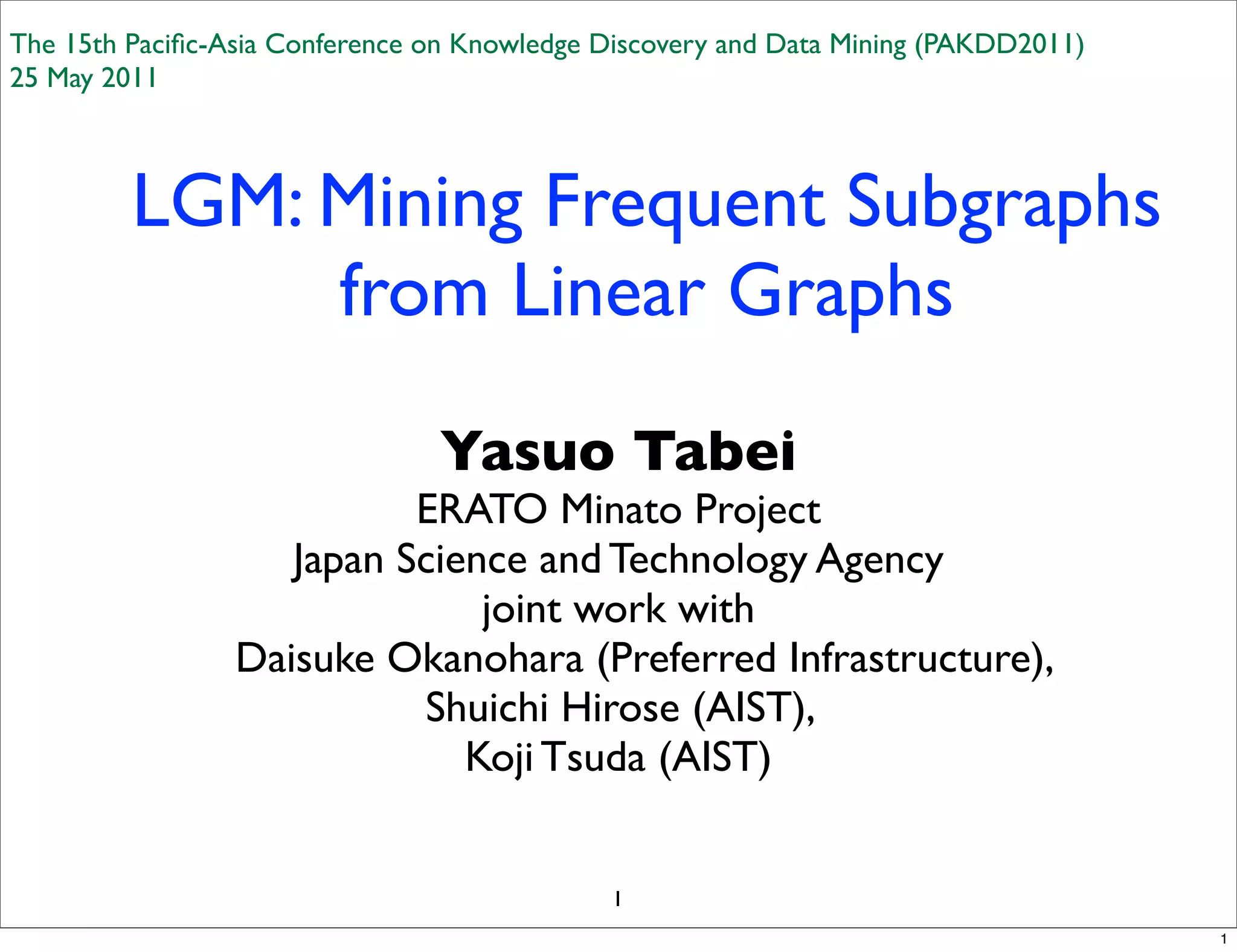 The 15th Pacific-Asia Conference on Knowledge Discovery and Data Mining (PAKDD2011)
25 May 2011

LGM: Mining Frequent Subgraphs from Linear Graphs

Yasuo Tabei
ERATO Minato Project
Japan Science and Technology Agency
joint work with
Daisuke Okanohara (Preferred Infrastructure),
Shuichi Hirose (AIST),
Koji Tsuda (AIST)

1

1